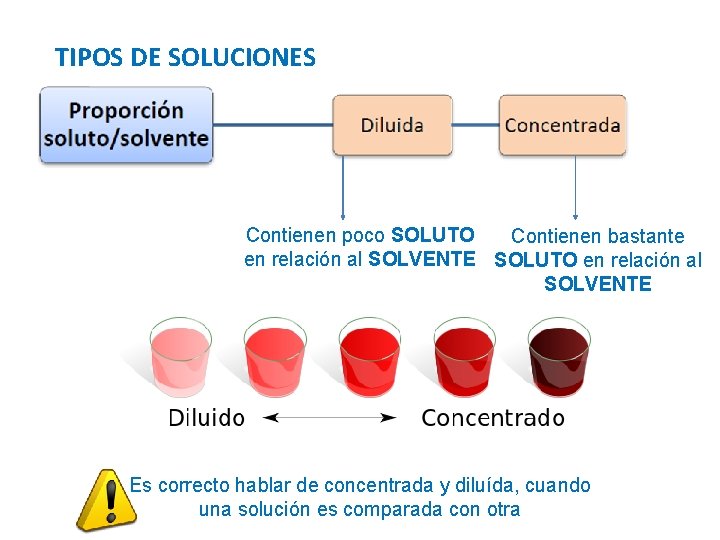 TIPOS DE SOLUCIONES

Proporción soluto/solvente

Diluida

Concentrada

Contienen poco SOLUTO en relación al SOLVENTE

Contienen bastante SOLUTO en relación al SOLVENTE

Diluido

Concentrado

Es correcto hablar de concentrada y diluída, cuando una solución es comparada con otra